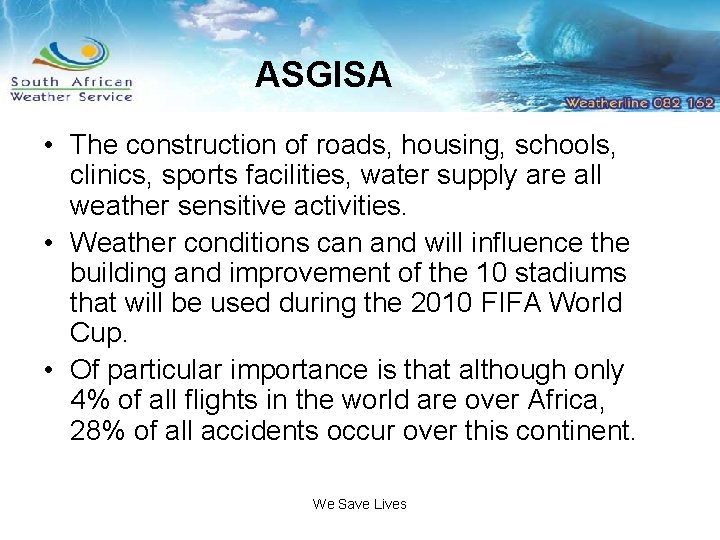 South African Weather Service

ASGISA

Weatherline 082 162

• The construction of roads, housing, schools, clinics, sports facilities, water supply are all weather sensitive activities.
• Weather conditions can and will influence the building and improvement of the 10 stadiums that will be used during the 2010 FIFA World Cup.
• Of particular importance is that although only 4% of all flights in the world are over Africa, 28% of all accidents occur over this continent.

We Save Lives